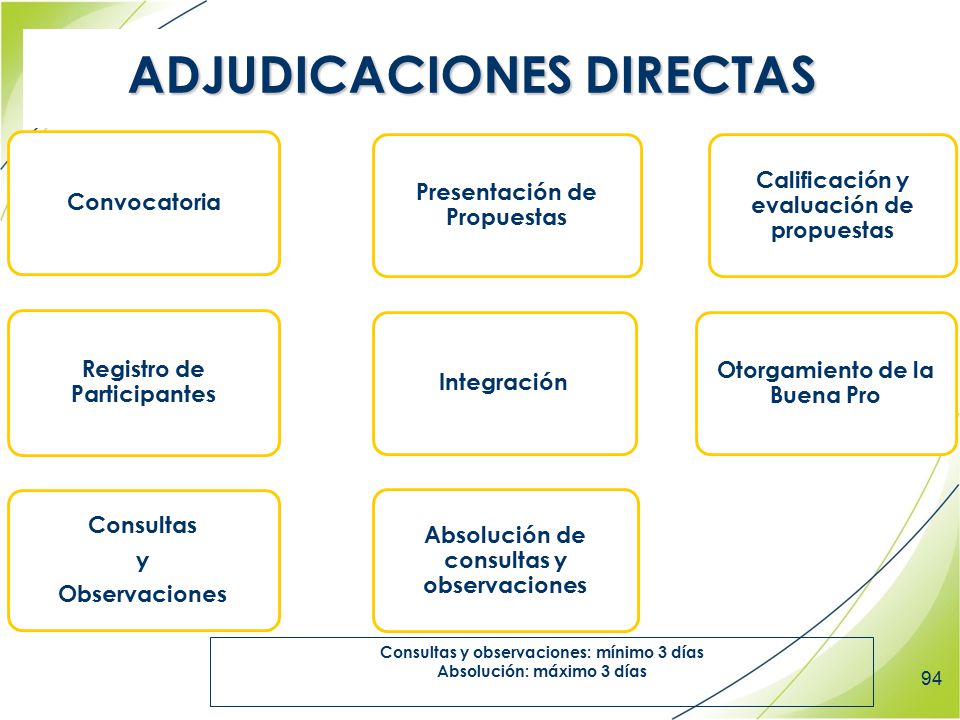 ADJUDICACIONES DIRECTAS

Convocatoria

Registro de Participantes

Consultas y Observaciones

Presentación de Propuestas

Integración

Absolución de consultas y observaciones

Calificación y evaluación de propuestas

Otorgamiento de la Buena Pro

Consultas y observaciones: mínimo 3 días
Absolución: máximo 3 días

94